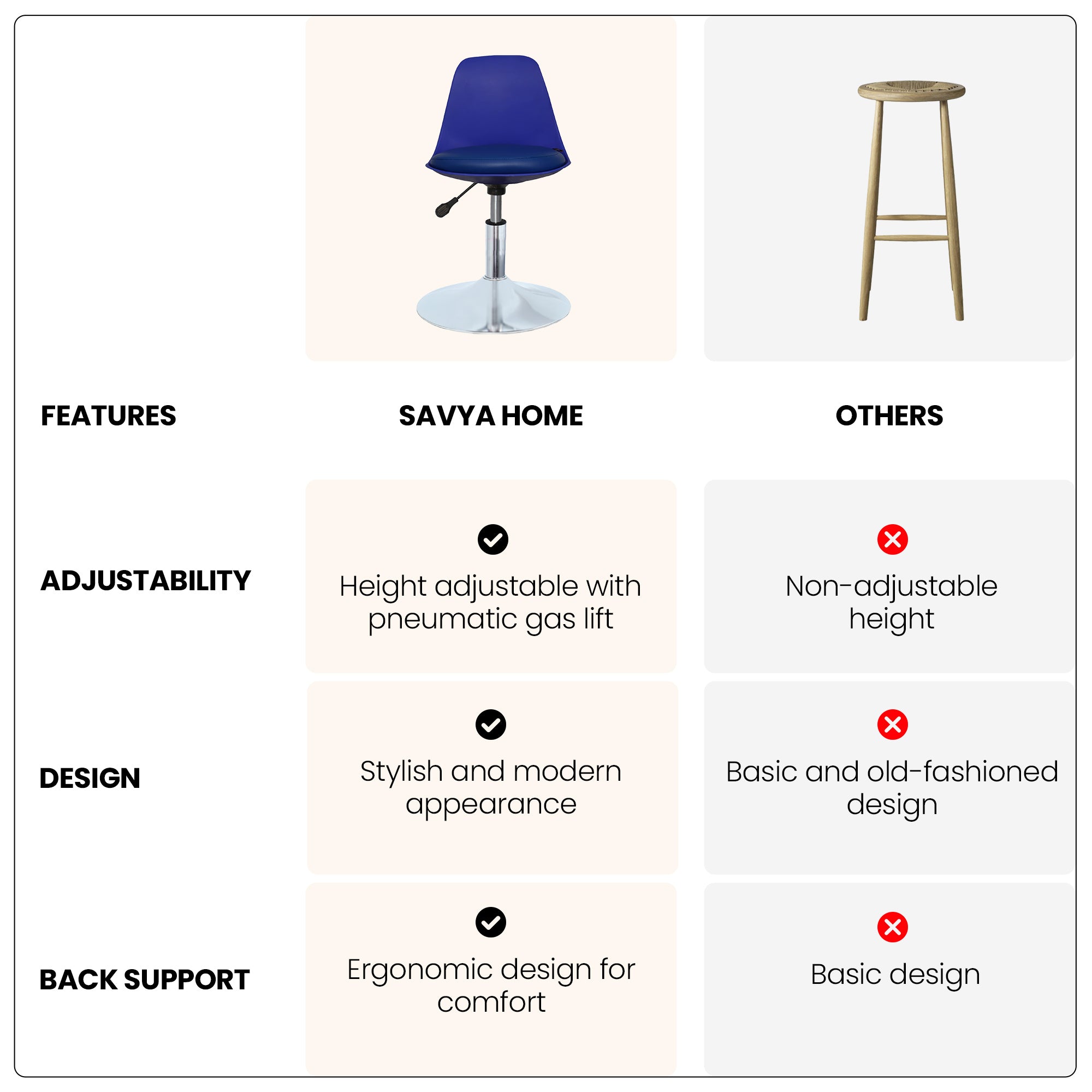 | FEATURES | SAVYA HOME | OTHERS |
|---|---|---|
| ADJUSTABILITY | Height adjustable with pneumatic gas lift | Non-adjustable height |
| DESIGN | Stylish and modern appearance | Basic and old-fashioned design |
| BACK SUPPORT | Ergonomic design for comfort | Basic design |